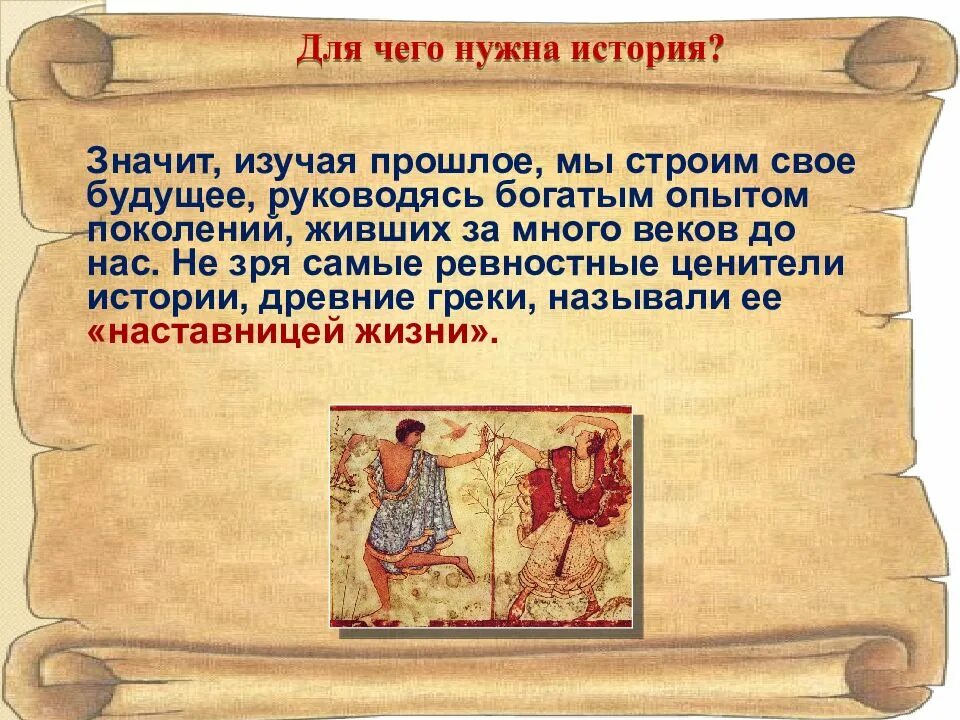 Для чего нужна история?

Значит, изучая прошлое, мы строим свое будущее, руководясь богатым опытом поколений, живших за много веков до нас. Не зря самые ревностные ценители истории, древние греки, называли ее «наставницей жизни».